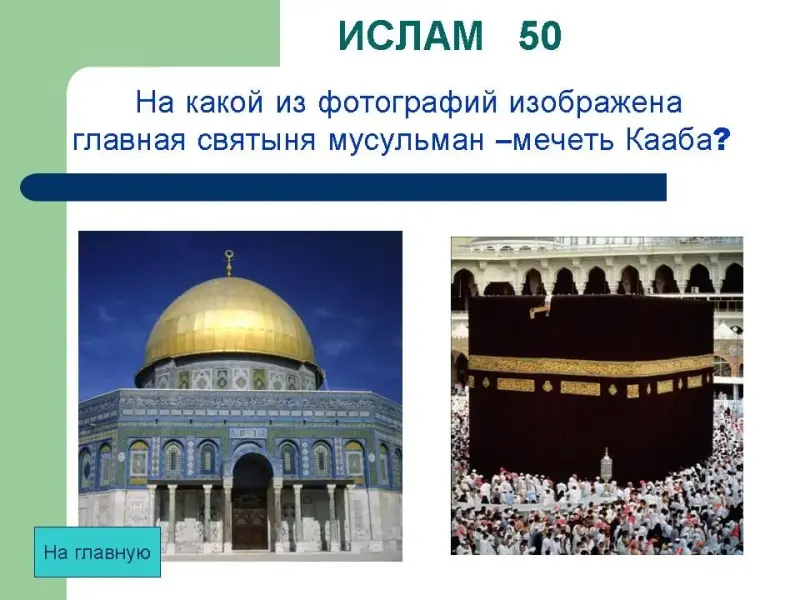 ИСЛАМ 50

На какой из фотографий изображена главная святыня мусульман –мечеть Кааба?

На главную